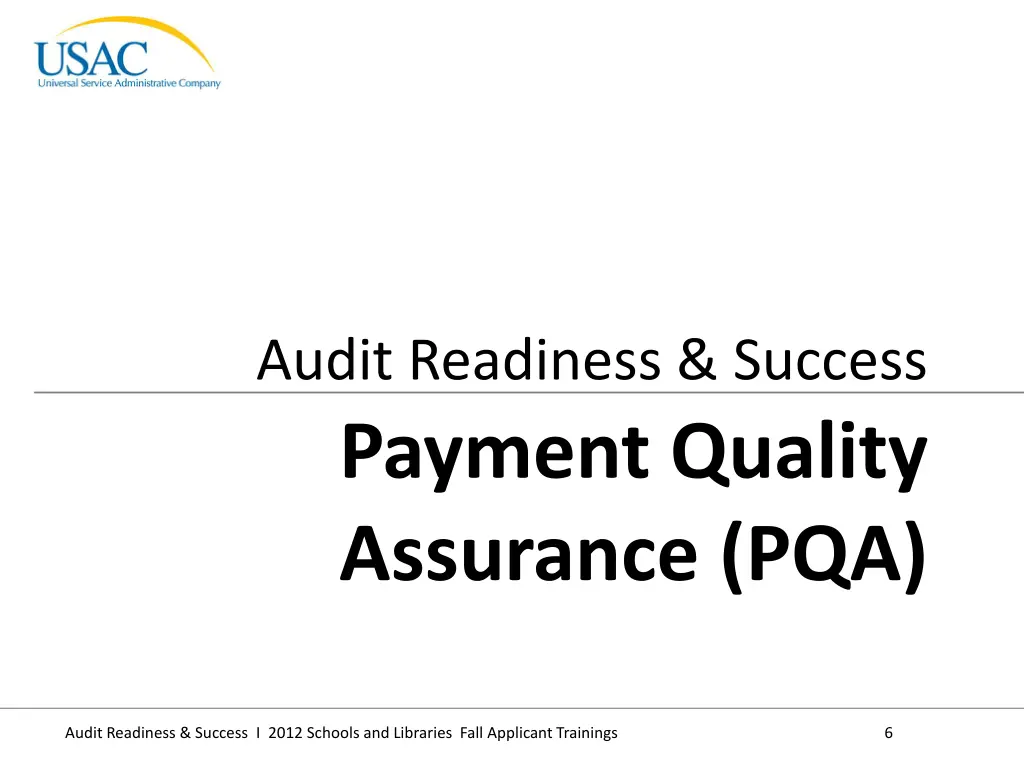 USAC
Universal Service Administrative Company

Audit Readiness & Success

Payment Quality Assurance (PQA)

Audit Readiness & Success I 2012 Schools and Libraries Fall Applicant Trainings

6